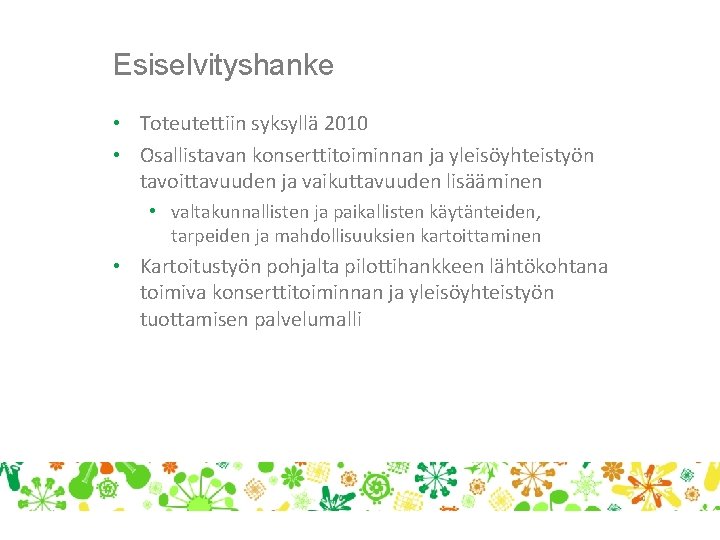 Esiselvityshanke

• Toteutettiin syksyllä 2010
• Osallistavan konserttitoiminnan ja yleisöyhteistyön tavoittavuuden ja vaikuttavuuden lisääminen
  • valtakunnallisten ja paikallisten käytänteiden, tarpeiden ja mahdollisuuksien kartoittaminen
• Kartoitustyön pohjalta pilottihankkeen lähtökohtana toimiva konserttitoiminnan ja yleisöyhteistyön tuottamisen palvelumalli